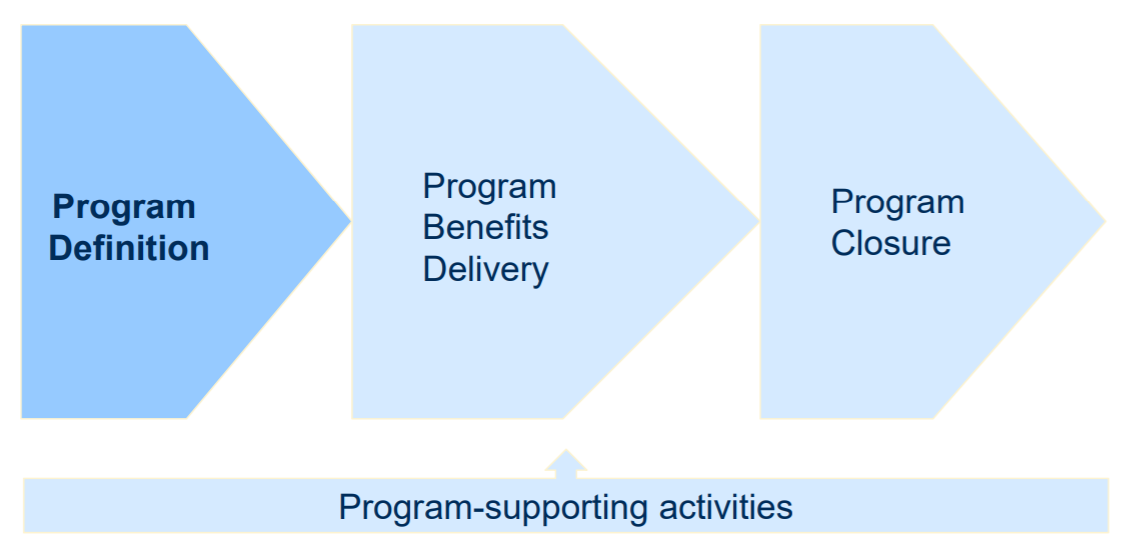 Program Definition

Program Benefits Delivery

Program Closure

Program-supporting activities